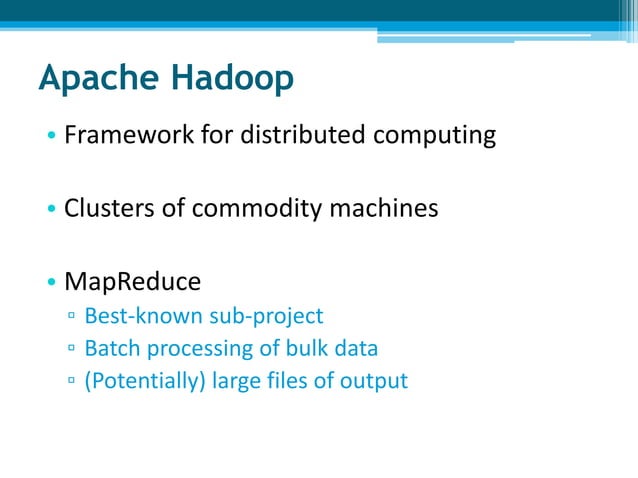 Apache Hadoop

• Framework for distributed computing

• Clusters of commodity machines

• MapReduce
▫ Best-known sub-project
▫ Batch processing of bulk data
▫ (Potentially) large files of output